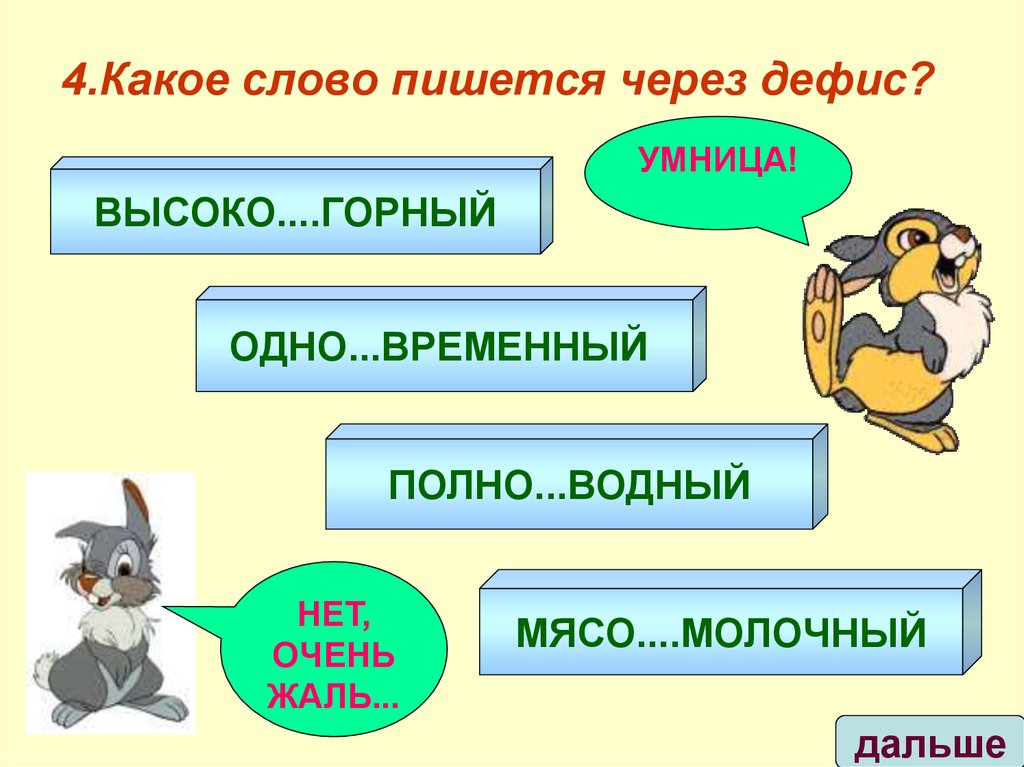 4.Какое слово пишется через дефис?

ВЫСОКО....ГОРНЫЙ

УМНИЦА!

ОДНО...ВРЕМЕННЫЙ

ПОЛНО...ВОДНЫЙ

НЕТ, ОЧЕНЬ ЖАЛЬ...

МЯСО....МОЛОЧНЫЙ

дальше